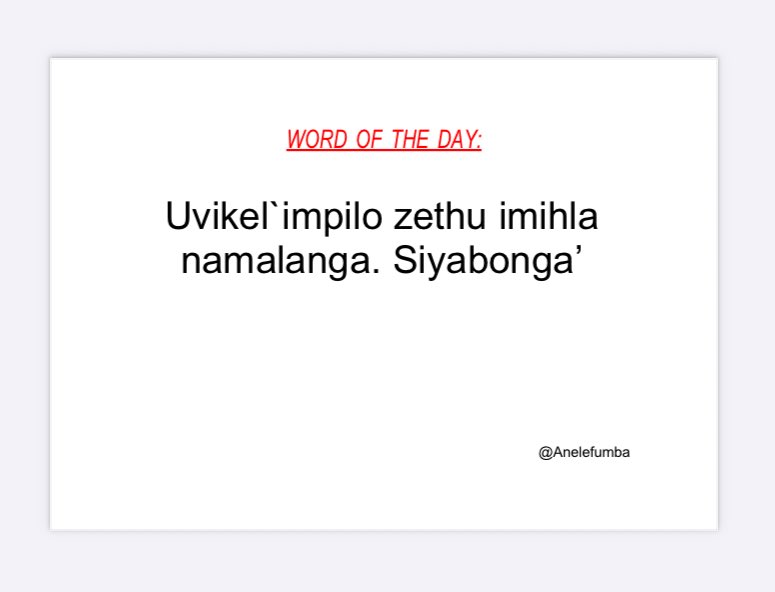 WORD OF THE DAY:

Uvikel`impilo zethu imihla namalanga. Siyabonga’

@Anelefumba